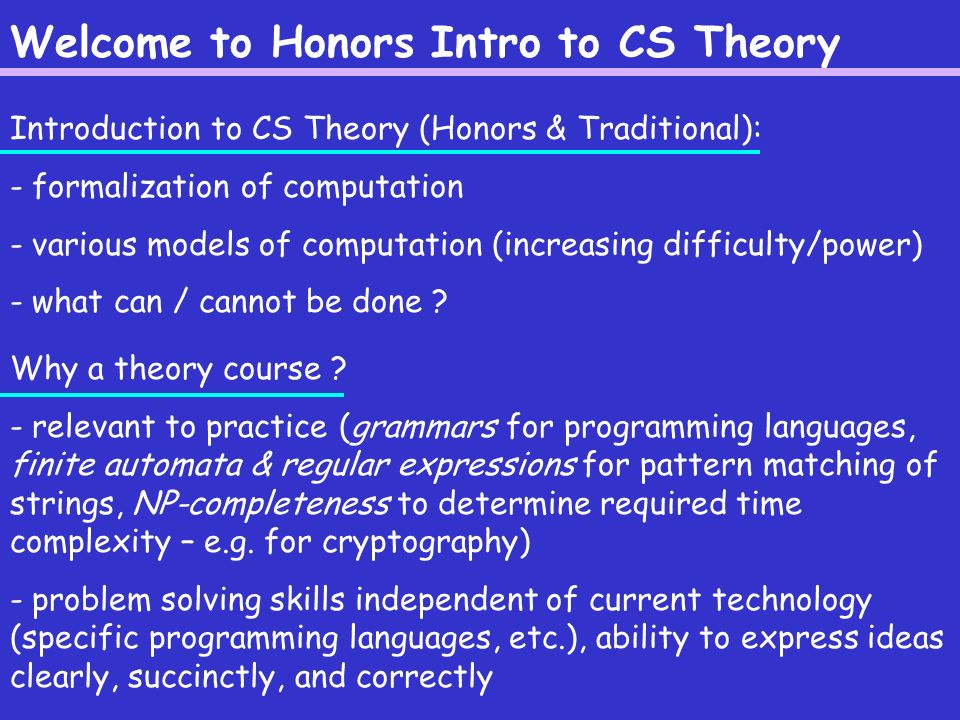 Welcome to Honors Intro to CS Theory

Introduction to CS Theory (Honors & Traditional):

- formalization of computation

- various models of computation (increasing difficulty/power)

- what can / cannot be done ?

Why a theory course ?

- relevant to practice (grammars for programming languages, finite automata & regular expressions for pattern matching of strings, NP-completeness to determine required time complexity – e.g. for cryptography)

- problem solving skills independent of current technology (specific programming languages, etc.), ability to express ideas clearly, succinctly, and correctly